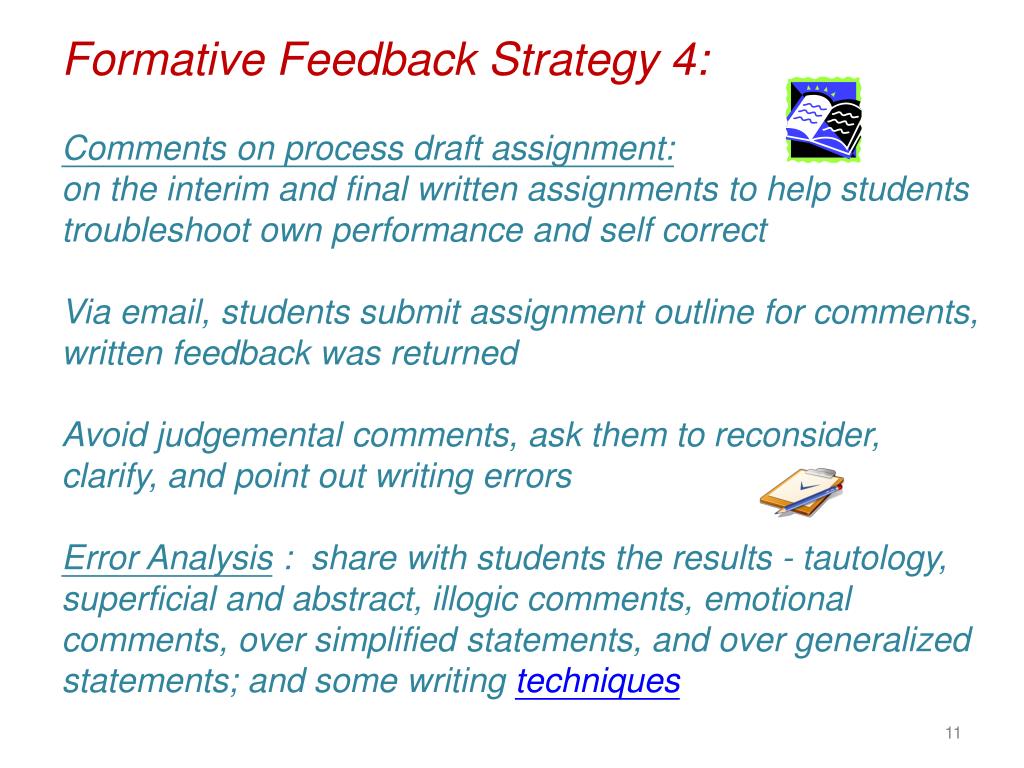 Formative Feedback Strategy 4:

Comments on process draft assignment:
on the interim and final written assignments to help students troubleshoot own performance and self correct

Via email, students submit assignment outline for comments, written feedback was returned

Avoid judgemental comments, ask them to reconsider, clarify, and point out writing errors

Error Analysis : share with students the results - tautology, superficial and abstract, illogic comments, emotional comments, over simplified statements, and over generalized statements; and some writing techniques

11